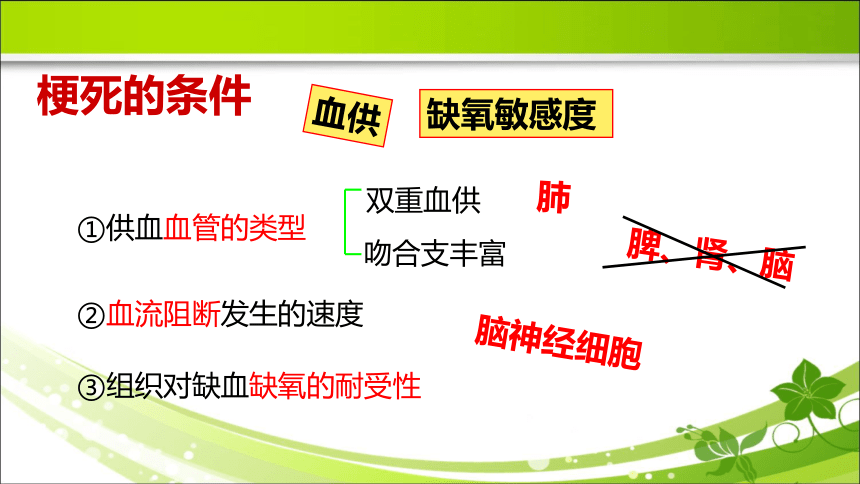 梗死的条件

血供

缺氧敏感度

①供血血管的类型

双重血供

吻合支丰富

肺

脾、肾、脑

②血流阻断发生的速度

脑神经细胞

③组织对缺血缺氧的耐受性